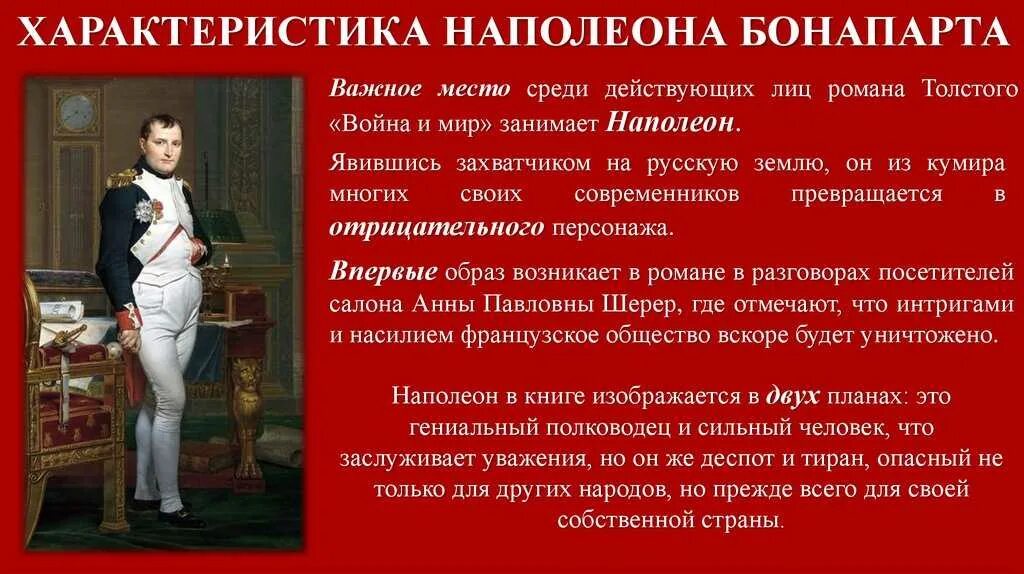 ХАРАКТЕРИСТИКА НАПОЛЕОНА БОНАПАРТА

Важное место среди действующих лиц романа Толстого «Война и мир» занимает Наполеон.

Явившись захватчиком на русскую землю, он из кумира многих своих современников превращается в отрицательного персонажа.

Впервые образ возникает в романе в разговорах посетителей салона Анны Павловны Шерер, где отмечают, что интригами и насилием французское общество вскоре будет уничтожено.

Наполеон в книге изображается в двух планах: это гениальный полководец и сильный человек, что заслуживает уважения, но он же деспот и тиран, опасный не только для других народов, но прежде всего для своей собственной страны.